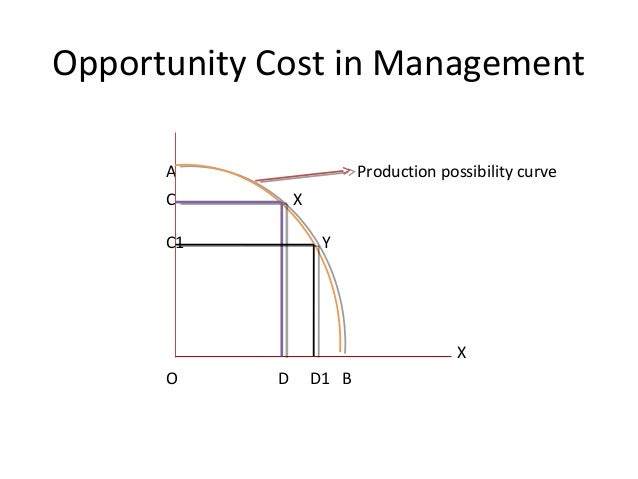 Opportunity Cost in Management

A
Production possibility curve
C
X
C1
Y
X
O
D
D1
B